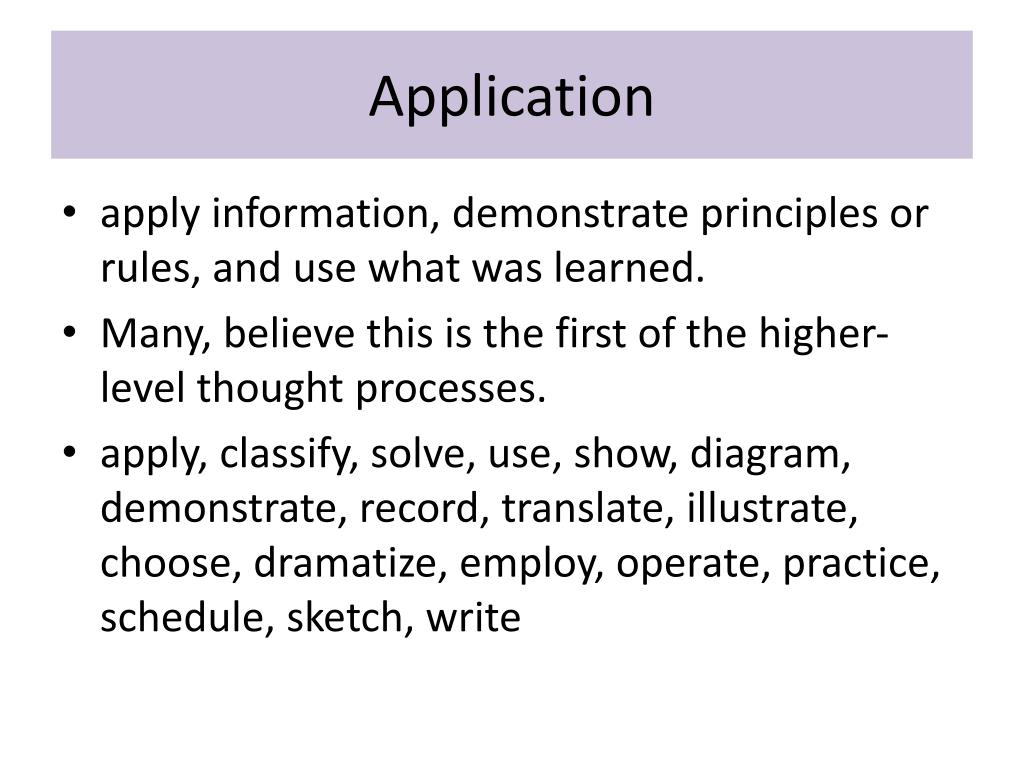 Application

• apply information, demonstrate principles or rules, and use what was learned.
• Many, believe this is the first of the higher-level thought processes.
• apply, classify, solve, use, show, diagram, demonstrate, record, translate, illustrate, choose, dramatize, employ, operate, practice, schedule, sketch, write